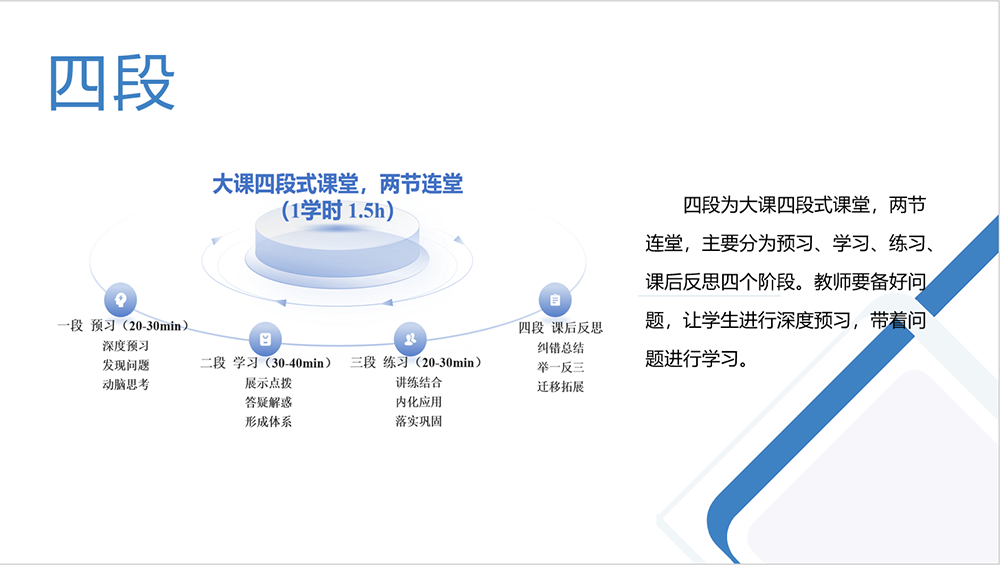 四段

大课四段式课堂，两节连堂
（1学时 1.5h）

一段 预习（20-30min）
深度预习
发现问题
动脑思考

二段 学习（30-40min）
展示点拨
答疑解惑
形成体系

三段 练习（20-30min）
讲练结合
内化应用
落实巩固

四段 课后反思
纠错总结
举一反三
迁移拓展

四段为大课四段式课堂，两节连堂，主要分为预习、学习、练习、课后反思四个阶段。教师要备好问题，让学生进行深度预习，带着问题进行学习。